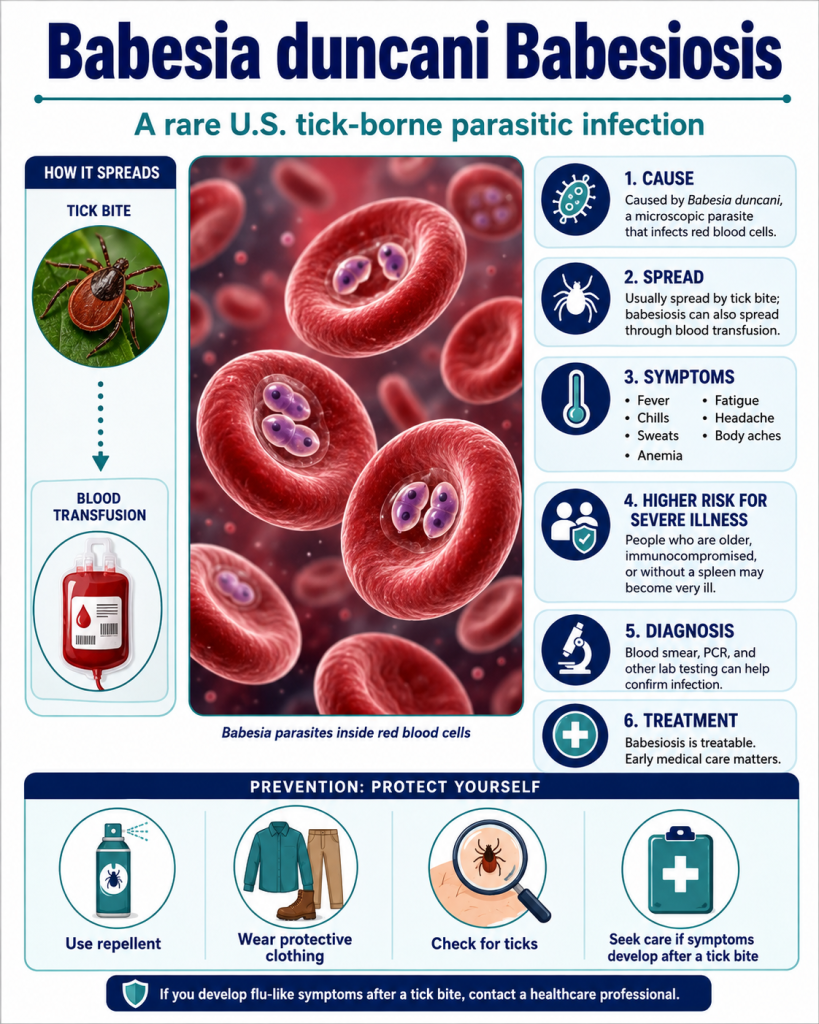 Babesia duncani Babesiosis

A rare U.S. tick-borne parasitic infection

HOW IT SPREADS

TICK BITE

BLOOD TRANSFUSION

Babesia parasites inside red blood cells

1. CAUSE
Caused by Babesia duncani, a microscopic parasite that infects red blood cells.

2. SPREAD
Usually spread by tick bite; babesiosis can also spread through blood transfusion.

3. SYMPTOMS
• Fever
• Chills
• Sweats
• Anemia
• Fatigue
• Headache
• Body aches

4. HIGHER RISK FOR SEVERE ILLNESS
People who are older, immunocompromised, or without a spleen may become very ill.

5. DIAGNOSIS
Blood smear, PCR, and other lab testing can help confirm infection.

6. TREATMENT
Babesiosis is treatable. Early medical care matters.

PREVENTION: PROTECT YOURSELF

Use repellent

Wear protective clothing

Check for ticks

Seek care if symptoms develop after a tick bite

If you develop flu-like symptoms after a tick bite, contact a healthcare professional.